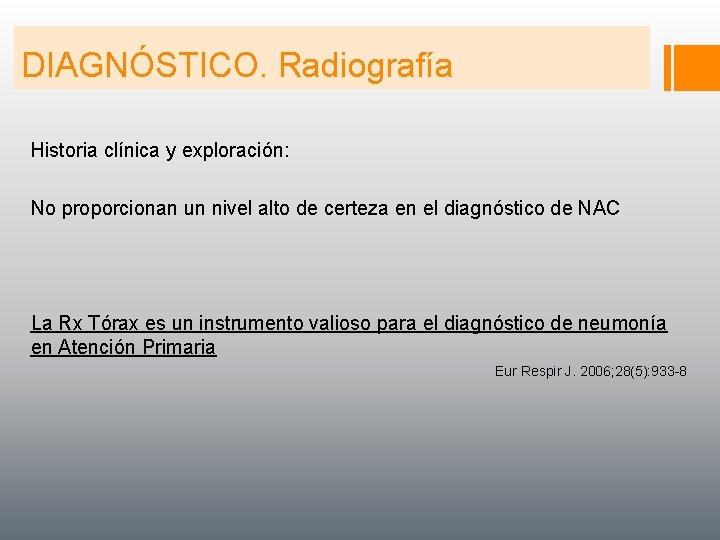 DIAGNÓSTICO. Radiografía

Historia clínica y exploración:

No proporcionan un nivel alto de certeza en el diagnóstico de NAC

La Rx Tórax es un instrumento valioso para el diagnóstico de neumonía en Atención Primaria

Eur Respir J. 2006;28(5):933-8